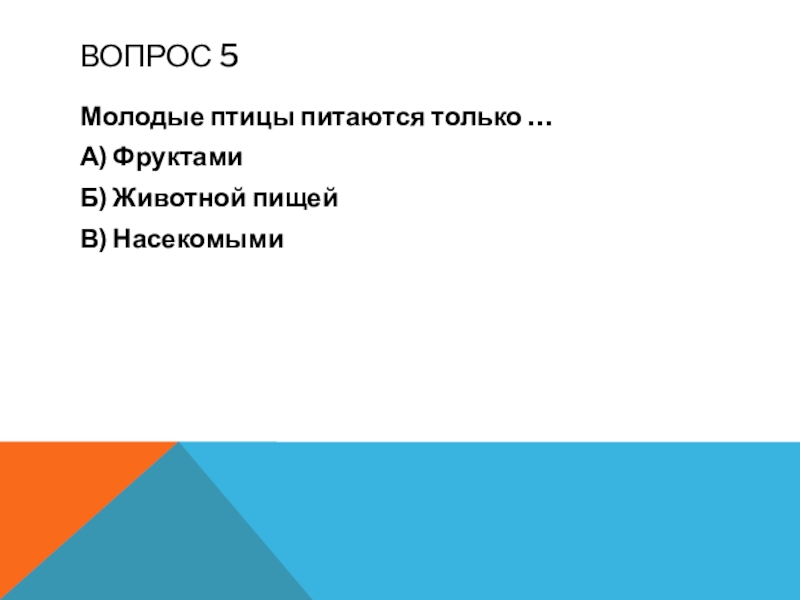 ВОПРОС 5

Молодые птицы питаются только …

А) Фруктами

Б) Животной пищей

В) Насекомыми